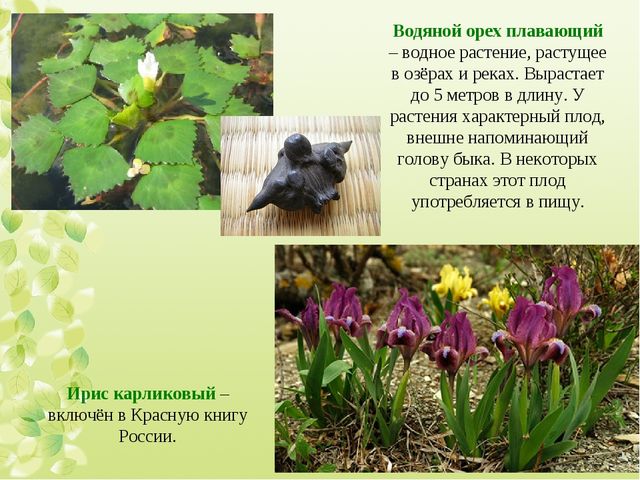 Водяной орех плавающий – водное растение, растущее в озёрах и реках. Вырастает до 5 метров в длину. У растения характерный плод, внешне напоминающий голову быка. В некоторых странах этот плод употребляется в пищу.

Ирис карликовый – включён в Красную книгу России.